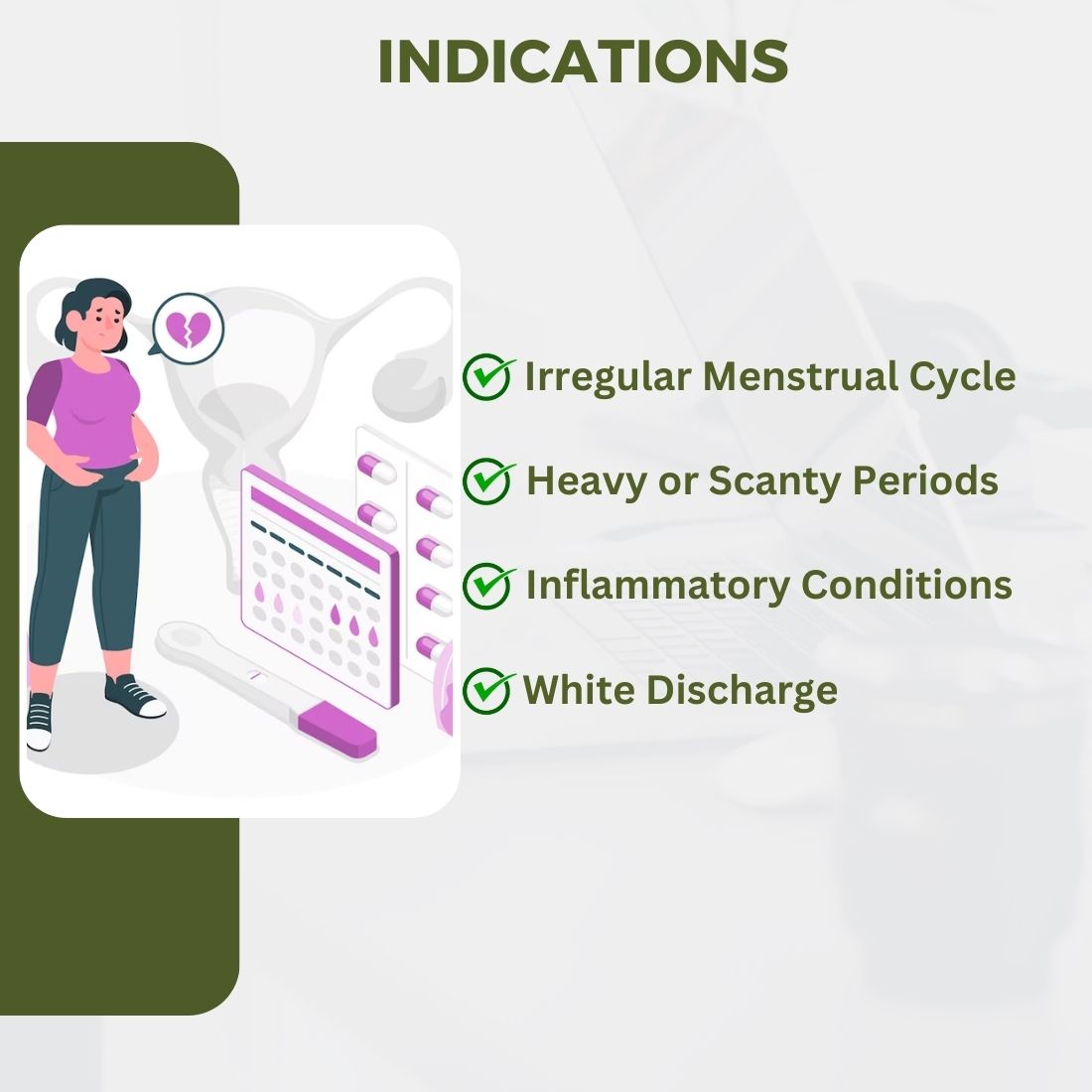 INDICATIONS

Irregular Menstrual Cycle

Heavy or Scanty Periods

Inflammatory Conditions

White Discharge